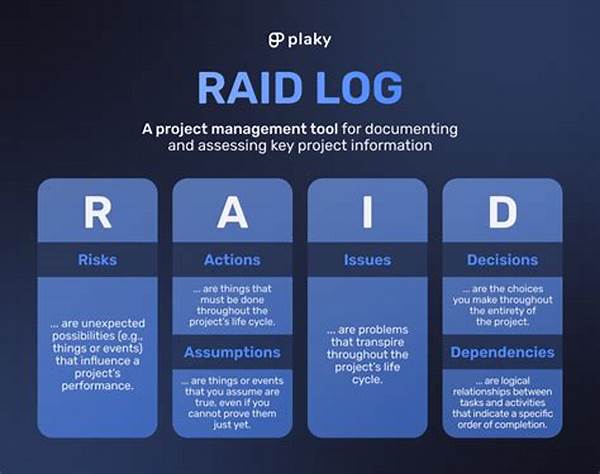 plaky

RAID LOG

A project management tool for documenting and assessing key project information

R

Risks

... are unexpected possibilities (e.g., things or events) that influence a project's performance.

A

Actions

... are things that must be done throughout the project's life cycle.

Assumptions

... are things or events that you assume are true, even if you cannot prove them just yet.

I

Issues

... are problems that transpire throughout the project's life cycle.

D

Decisions

... are the choices you make throughout the entirety of the project.

Dependencies

... are logical relationships between tasks and activities that indicate a specific order of completion.